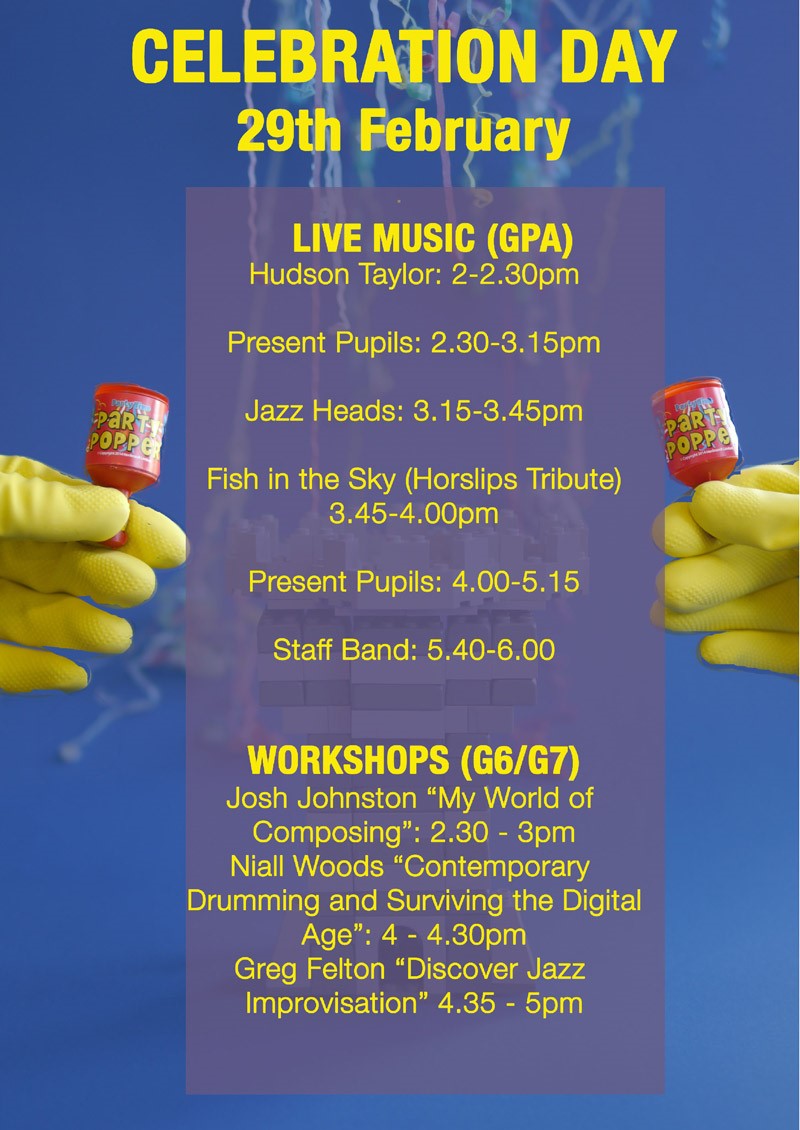 CELEBRATION DAY
29th February

LIVE MUSIC (GPA)
Hudson Taylor: 2-2.30pm

Present Pupils: 2.30-3.15pm

Jazz Heads: 3.15-3.45pm

Fish in the Sky (Horslips Tribute) 3.45-4.00pm

Present Pupils: 4.00-5.15

Staff Band: 5.40-6.00

WORKSHOPS (G6/G7)
Josh Johnston “My World of Composing”: 2.30 - 3pm
Niall Woods “Contemporary Drumming and Surviving the Digital Age”: 4 - 4.30pm
Greg Felton “Discover Jazz Improvisation” 4.35 - 5pm

PARTY POPPER
PARTY POPPER